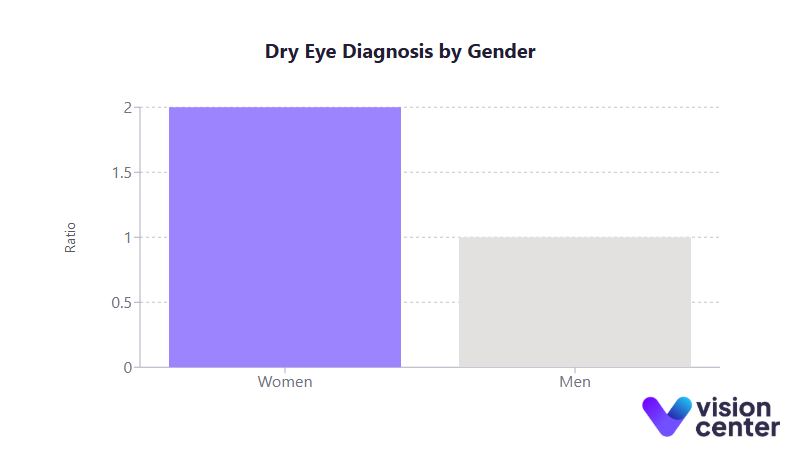 Dry Eye Diagnosis by Gender

Ratio

2
1.5
1
0.5
0

Women
Men

vision center